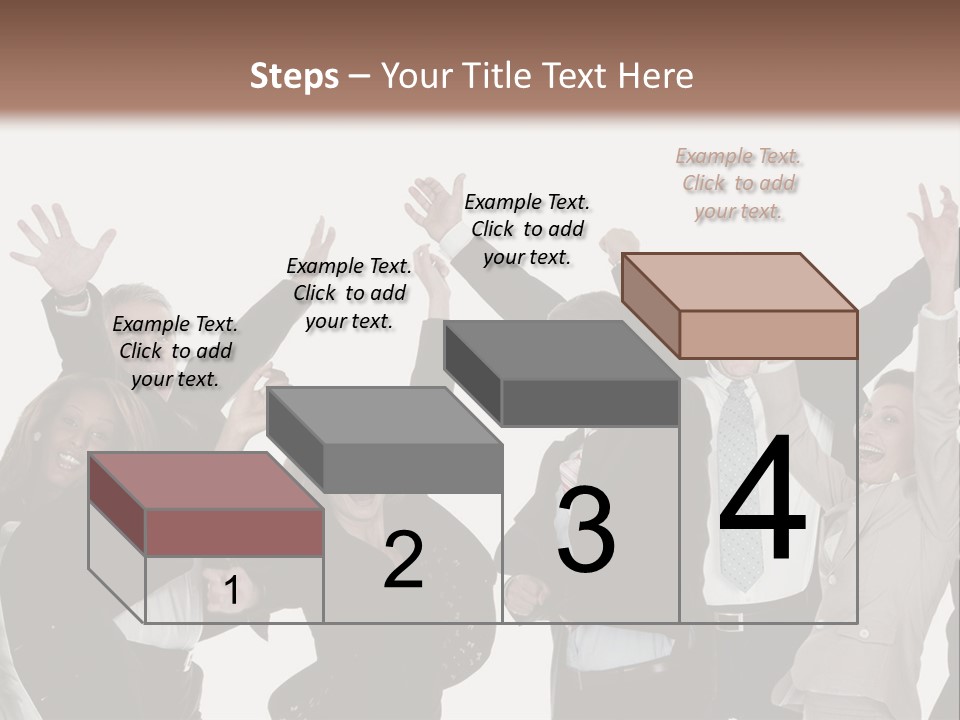 Steps – Your Title Text Here

Example Text. Click to add your text.

Example Text. Click to add your text.

Example Text. Click to add your text.

Example Text. Click to add your text.

1

2

3

4